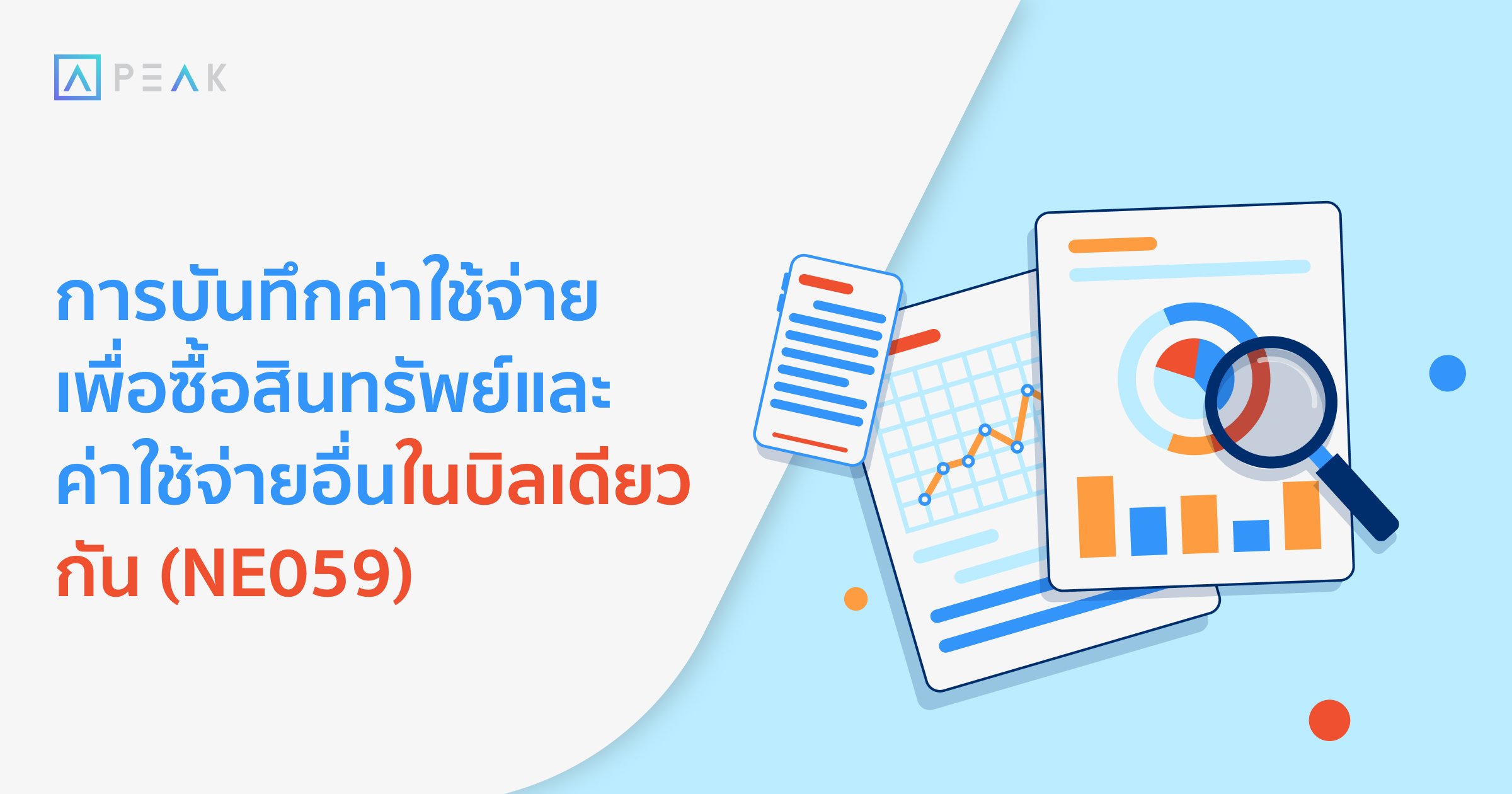 PEAK

การบันทึกค่าใช้จ่ายเพื่อซื้อสินทรัพย์และค่าใช้จ่ายอื่นในบิลเดียวกัน (NE059)